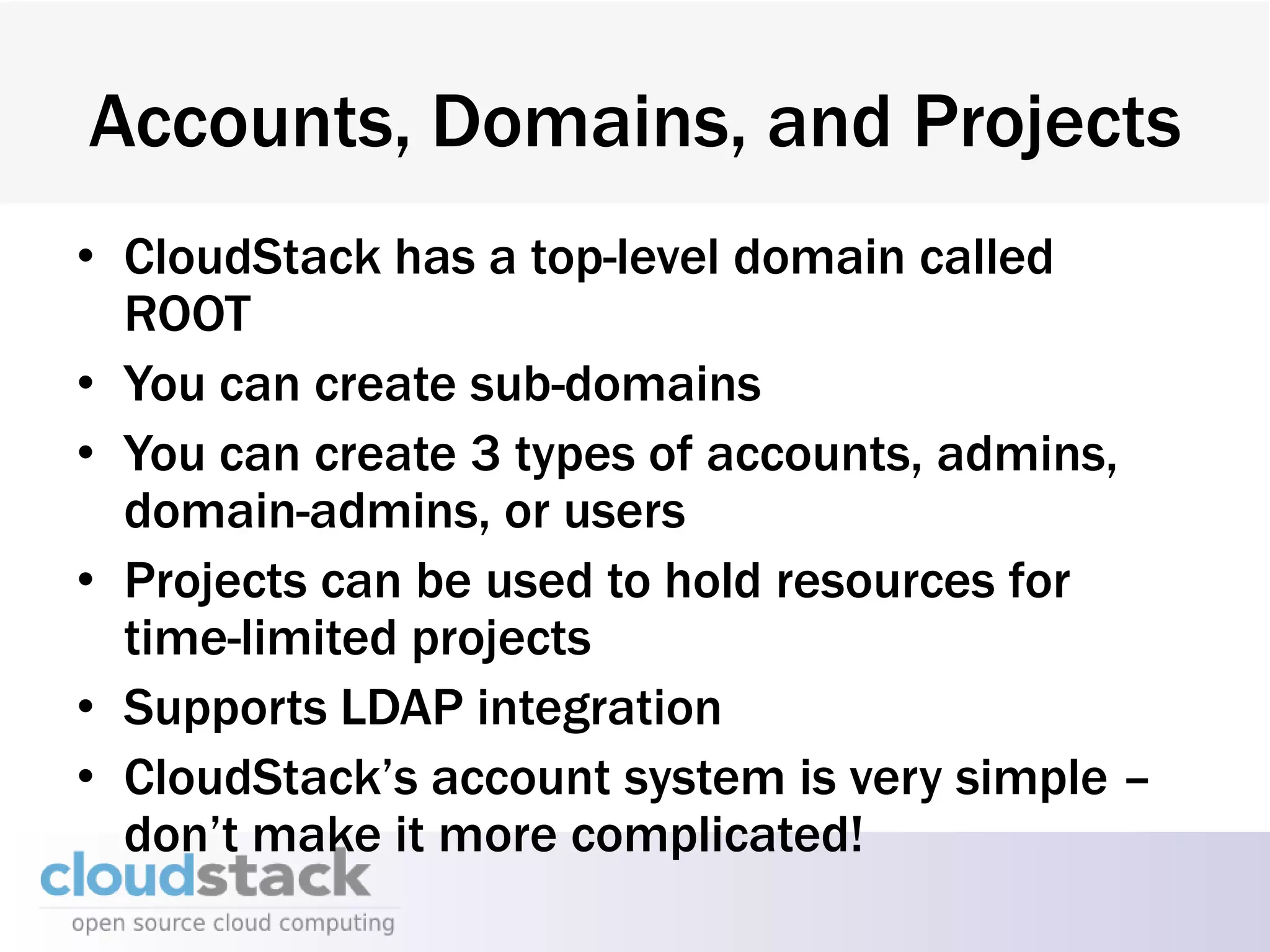 Accounts, Domains, and Projects

• CloudStack has a top-level domain called ROOT
• You can create sub-domains
• You can create 3 types of accounts, admins, domain-admins, or users
• Projects can be used to hold resources for time-limited projects
• Supports LDAP integration
• CloudStack's account system is very simple – don't make it more complicated!

cloudstack
open source cloud computing